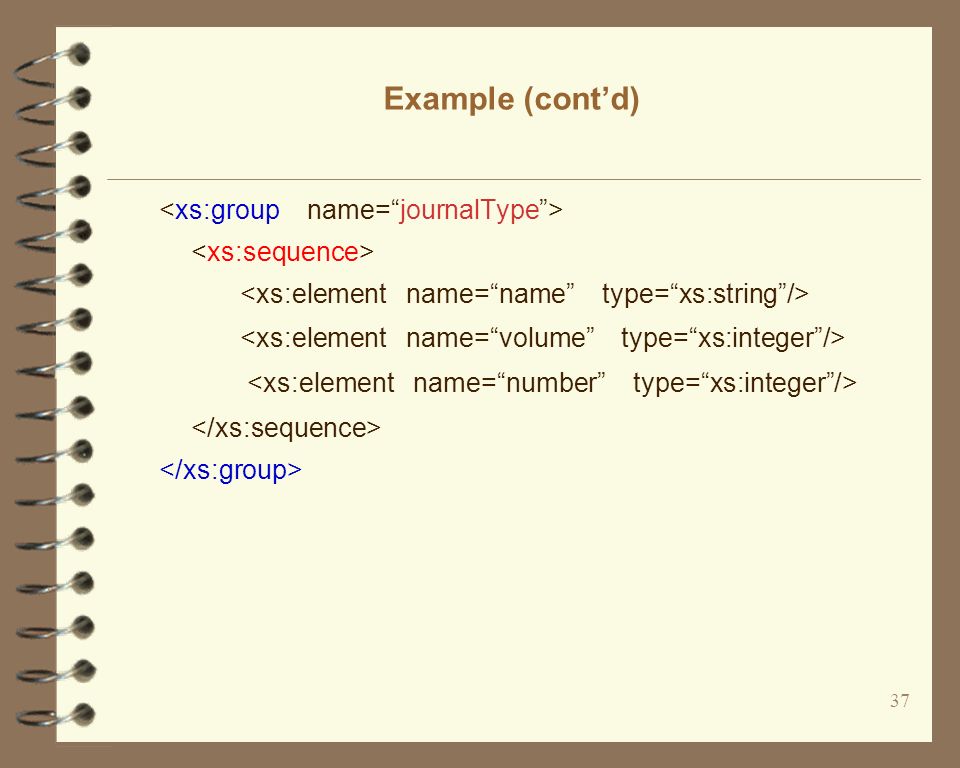 Example (cont’d)

<xs:group name=“journalType”>
<xs:sequence>
<xs:element name=“name” type=“xs:string”/>
<xs:element name=“volume” type=“xs:integer”/>
<xs:element name=“number” type=“xs:integer”/>
</xs:sequence>
</xs:group>

37